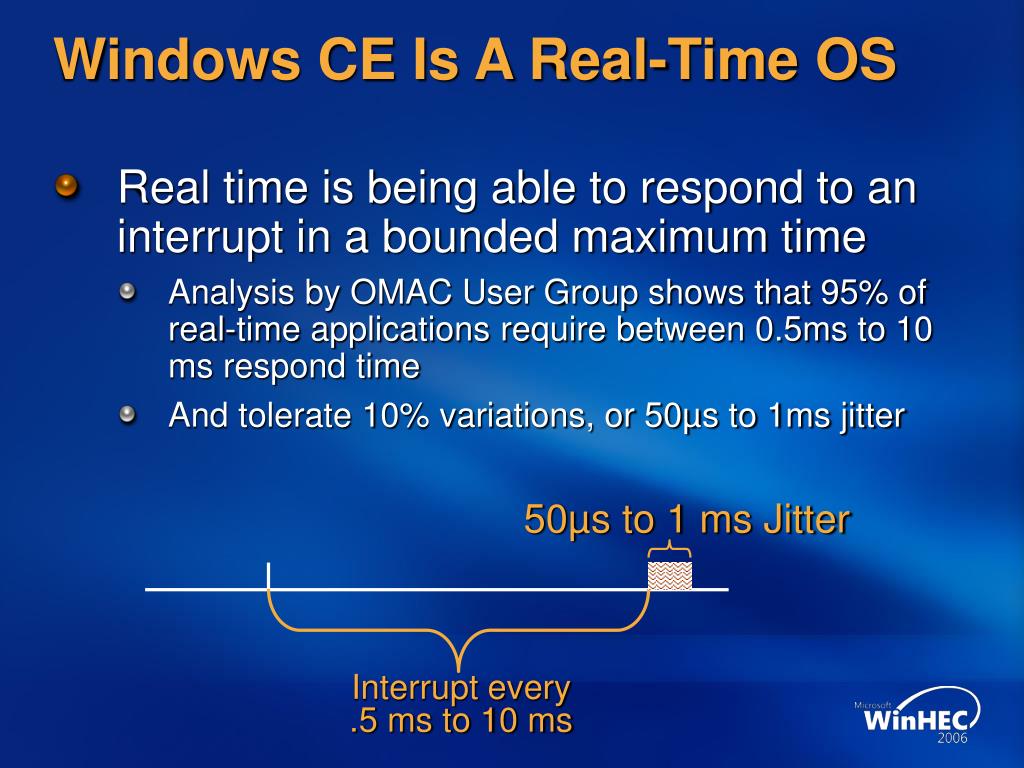 Windows CE Is A Real-Time OS

Real time is being able to respond to an interrupt in a bounded maximum time

Analysis by OMAC User Group shows that 95% of real-time applications require between 0.5ms to 10 ms respond time

And tolerate 10% variations, or 50µs to 1ms jitter

50µs to 1 ms Jitter

Interrupt every .5 ms to 10 ms

Microsoft WinHEC 2006